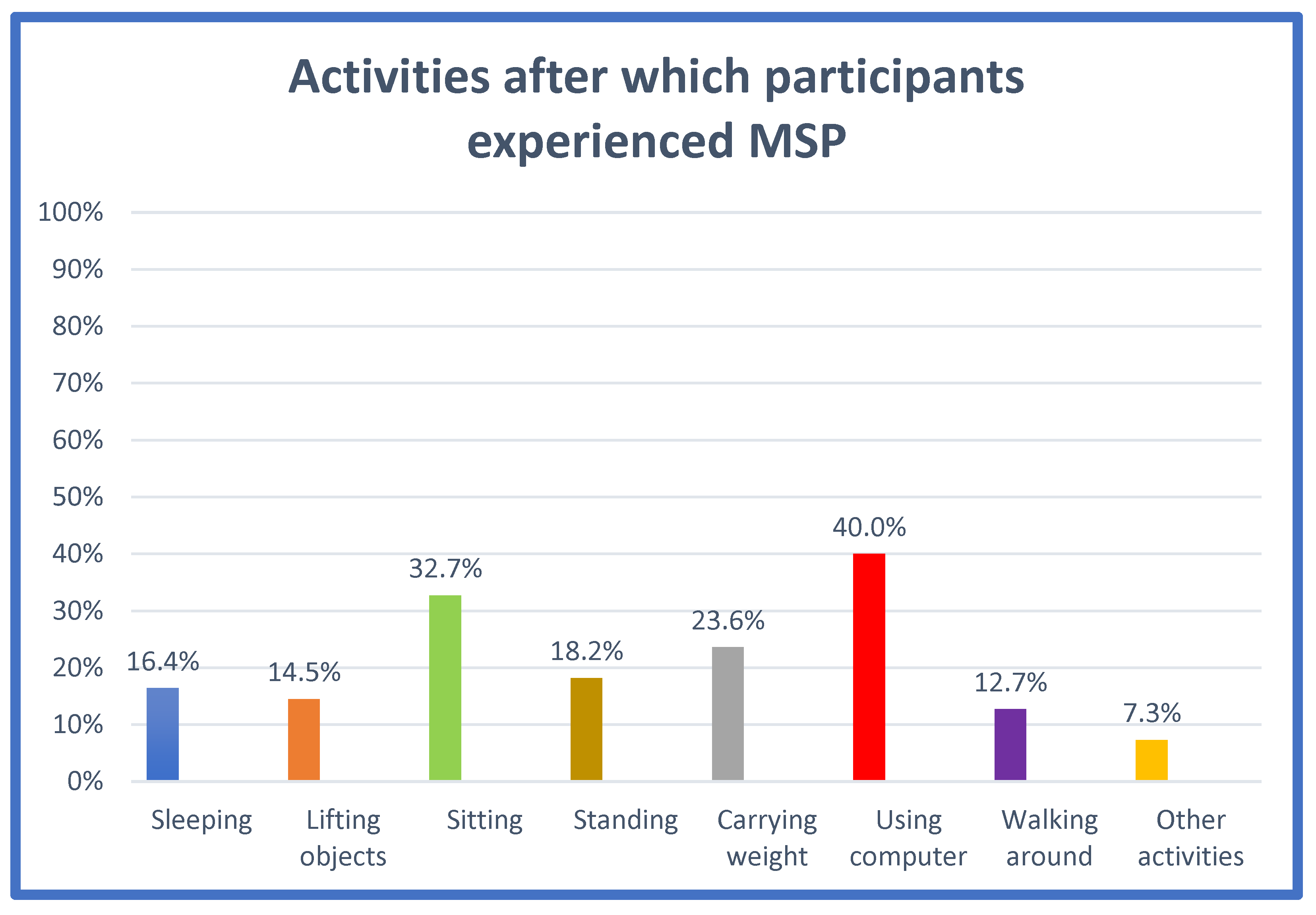 Activities after which participants experienced MSP

100%
90%
80%
70%
60%
50%
40%
30%
20%
10%
0%

16.4%
14.5%
32.7%
18.2%
23.6%
40.0%
12.7%
7.3%

Sleeping
Lifting objects
Sitting
Standing
Carrying weight
Using computer
Walking around
Other activities